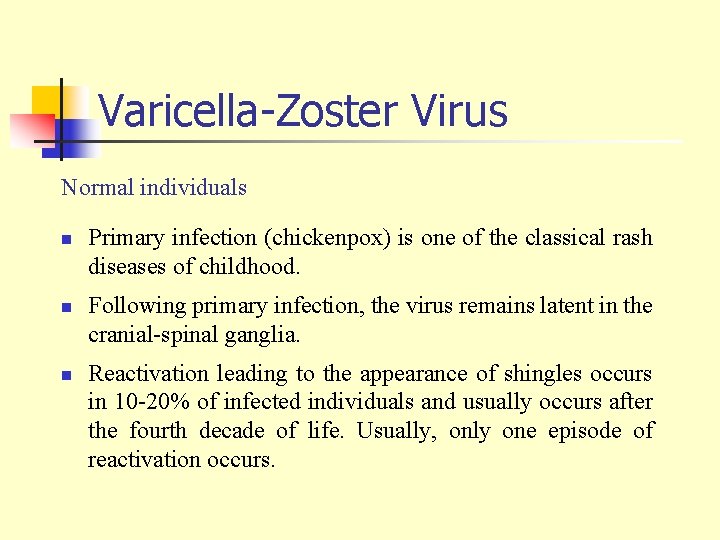 Varicella-Zoster Virus

Normal individuals

- Primary infection (chickenpox) is one of the classical rash diseases of childhood.
- Following primary infection, the virus remains latent in the cranial-spinal ganglia.
- Reactivation leading to the appearance of shingles occurs in 10-20% of infected individuals and usually occurs after the fourth decade of life. Usually, only one episode of reactivation occurs.